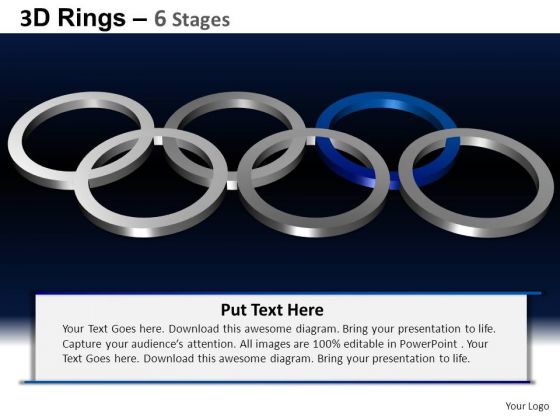 3D Rings – 6 Stages

Put Text Here

Your Text Goes here. Download this awesome diagram. Bring your presentation to life. Capture your audience's attention. All images are 100% editable in PowerPoint . Your Text Goes here. Download this awesome diagram. Bring your presentation to life.

Your Logo